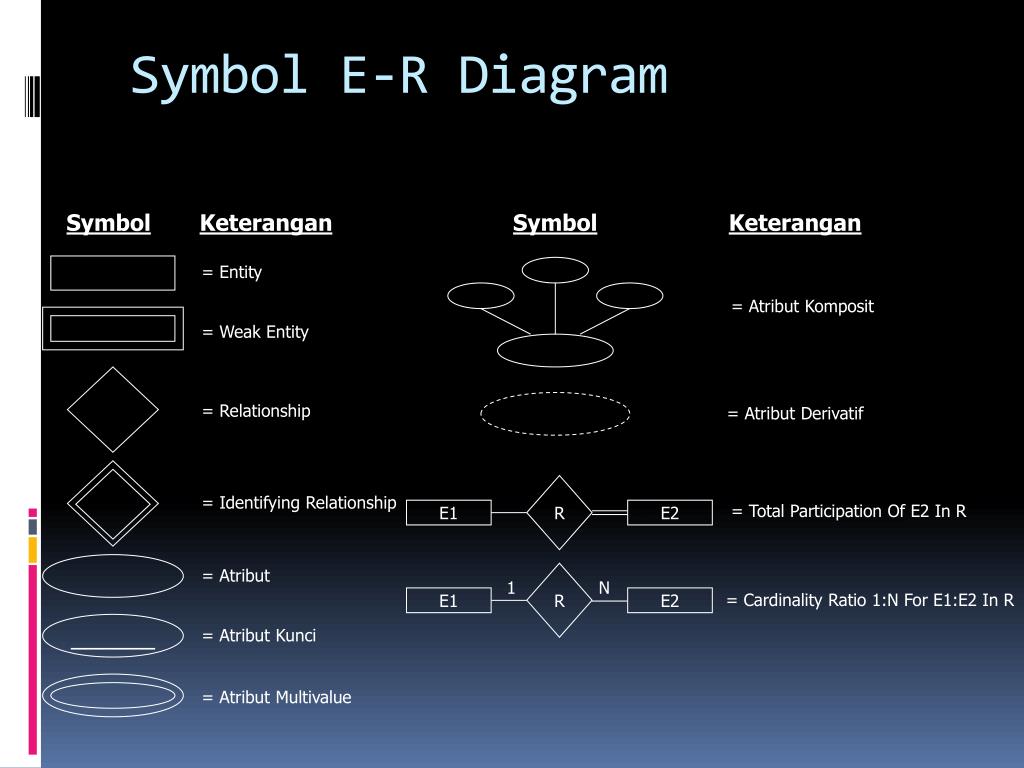 Symbol E-R Diagram

Symbol Keterangan

= Entity

= Weak Entity

= Relationship

= Identifying Relationship

= Atribut

= Atribut Kunci

= Atribut Multivalue

Symbol Keterangan

= Atribut Komposit

= Atribut Derivatif

E1 R E2

= Total Participation Of E2 In R

E1 1 R N E2

= Cardinality Ratio 1:N For E1:E2 In R